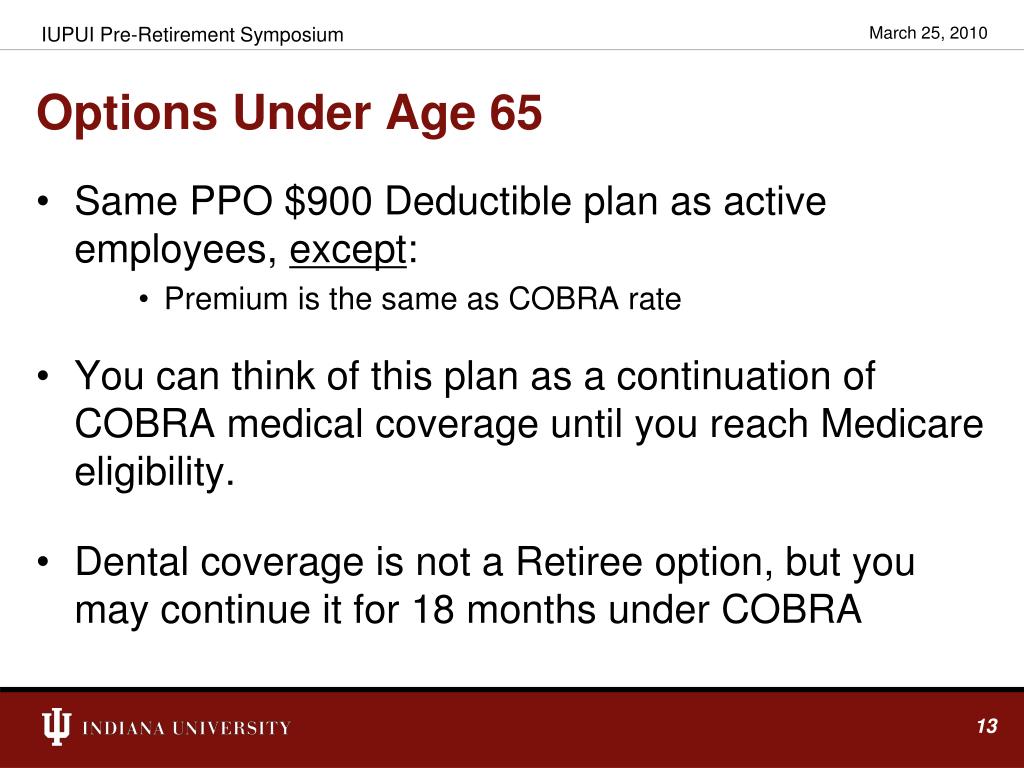 IUPUI Pre-Retirement Symposium

March 25, 2010

Options Under Age 65

• Same PPO \$900 Deductible plan as active employees, except:
  • Premium is the same as COBRA rate

• You can think of this plan as a continuation of COBRA medical coverage until you reach Medicare eligibility.

• Dental coverage is not a Retiree option, but you may continue it for 18 months under COBRA

INDIANA UNIVERSITY

13